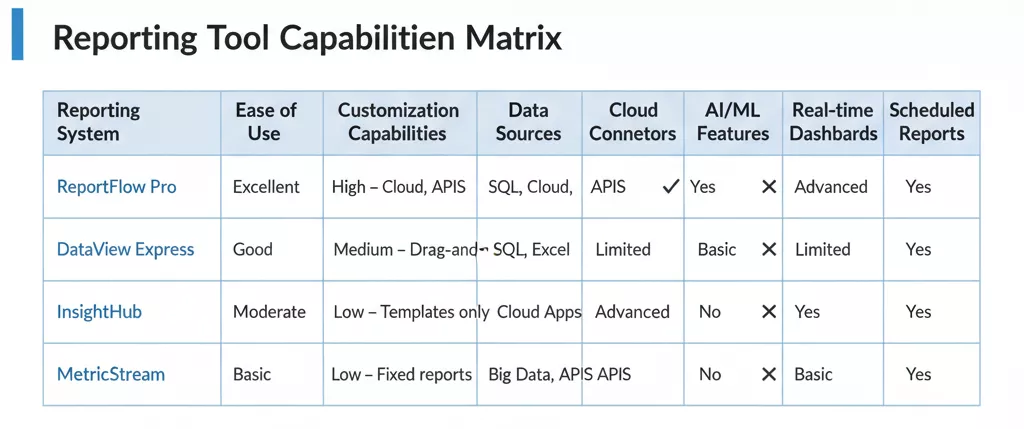 Reporting Tool Capabilitien Matrix

| Reporting System | Ease of Use | Customization Capabilities | Data Sources | Cloud Connetors | AI/ML Features | Real-time Dashbards | Scheduled Reports |
|---|---|---|---|---|---|---|---|
| ReportFlow Pro | Excellent | High – Cloud, APIS | SQL, Cloud, | APIS ✓ | Yes ✕ | Advanced | Yes |
| DataView Express | Good | Medium – Drag-and- | SQL, Excel | Limited | Basic ✕ | Limited | Yes |
| InsightHub | Moderate | Low – Templates only | Cloud Apps | Advanced | No ✕ | Yes | Yes |
| MetricStream | Basic | Low – Fixed reports | Big Data, APIS | APIS | No ✕ | Basic | Yes |